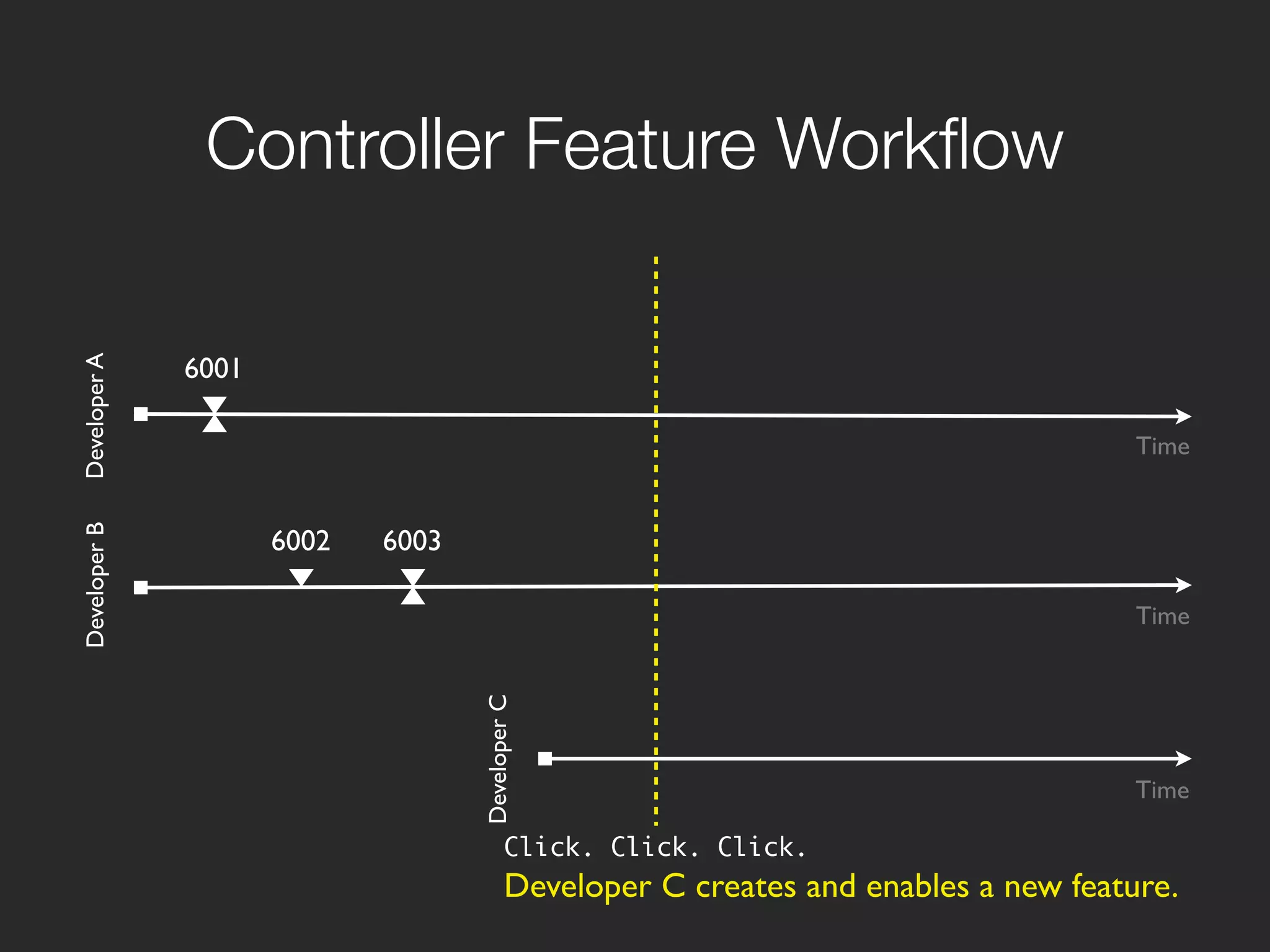 Controller Feature Workflow

Developer A

6001

Time

Developer B

6002

6003

Time

Developer C

Time

Click. Click. Click.

Developer C creates and enables a new feature.